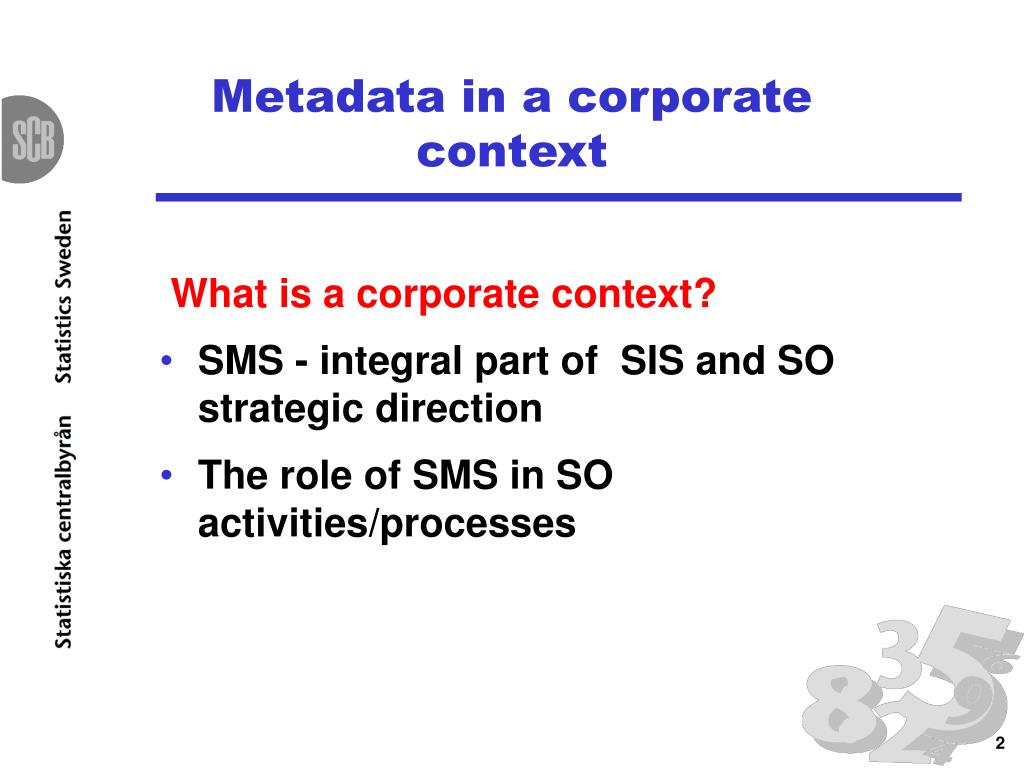 SCB

Statistiska centralbyrån Statistics Sweden

Metadata in a corporate context

What is a corporate context?

• SMS - integral part of SIS and SO strategic direction
• The role of SMS in SO activities/processes

2